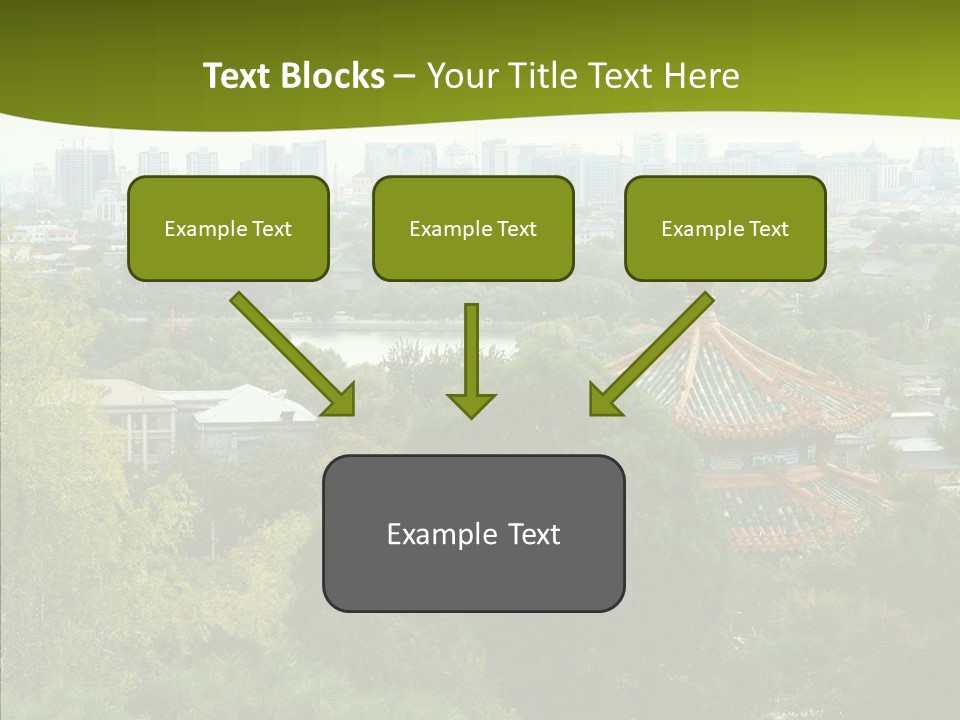 Text Blocks – Your Title Text Here

Example Text

Example Text

Example Text

Example Text